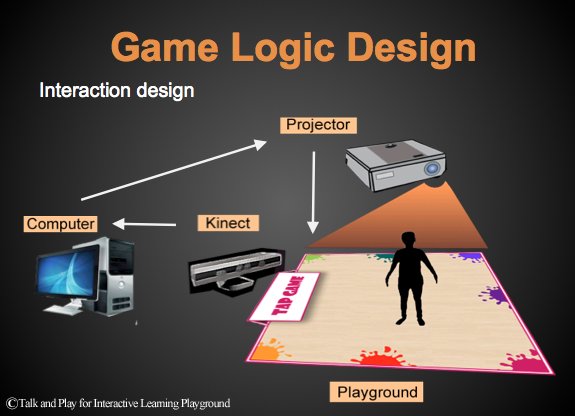 Game Logic Design

Interaction design

Projector

Computer

Kinect

TAP GAME

Playground

©Talk and Play for Interactive Learning Playground